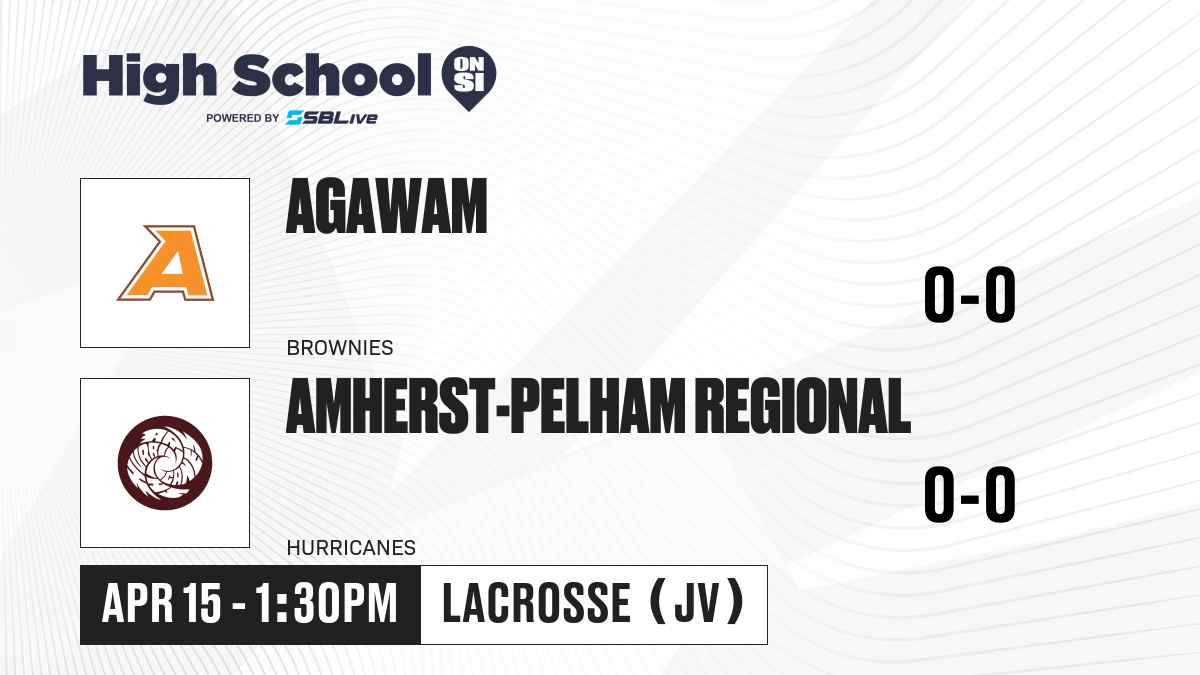 High School ON SI
POWERED BY SBLive

A

AGAWAM

0-0

BROWNIES

AMHERST-PELHAM REGIONAL

0-0

HURRICANES

APR 15 - 1:30PM

LACROSSE (JV)